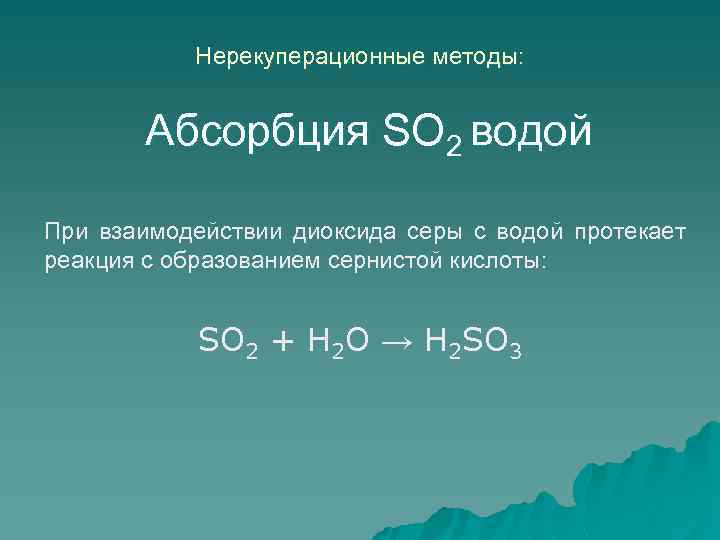 Нерекуперационные методы:

Абсорбция $SO_2$ водой

При взаимодействии диоксида серы с водой протекает реакция с образованием сернистой кислоты:

$SO_2 + H_2O \rightarrow H_2SO_3$